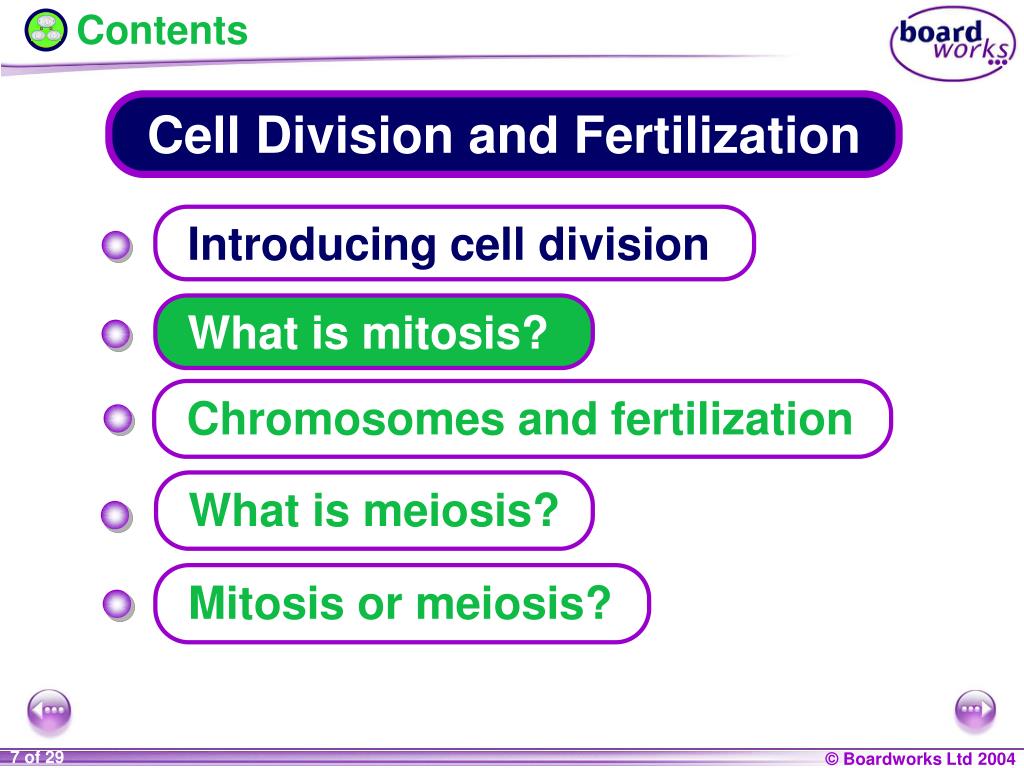 Contents

board works

Cell Division and Fertilization

Introducing cell division

What is mitosis?

Chromosomes and fertilization

What is meiosis?

Mitosis or meiosis?

7 of 29

© Boardworks Ltd 2004